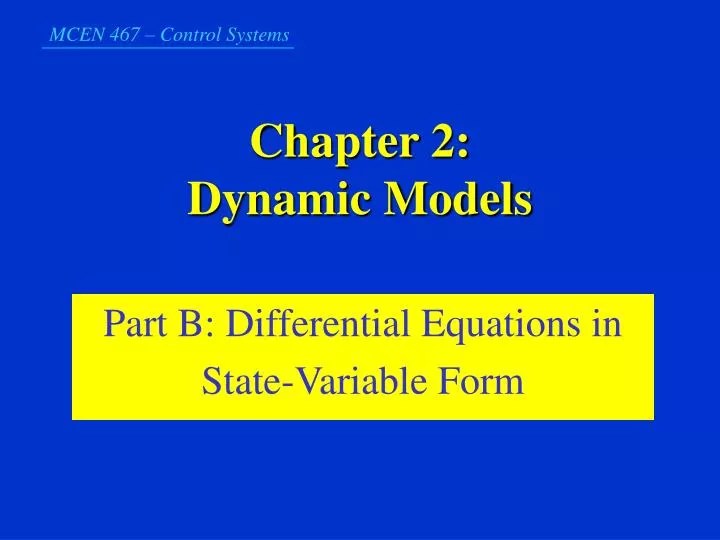 MCEN 467 – Control Systems

Chapter 2:
Dynamic Models

Part B: Differential Equations in State-Variable Form